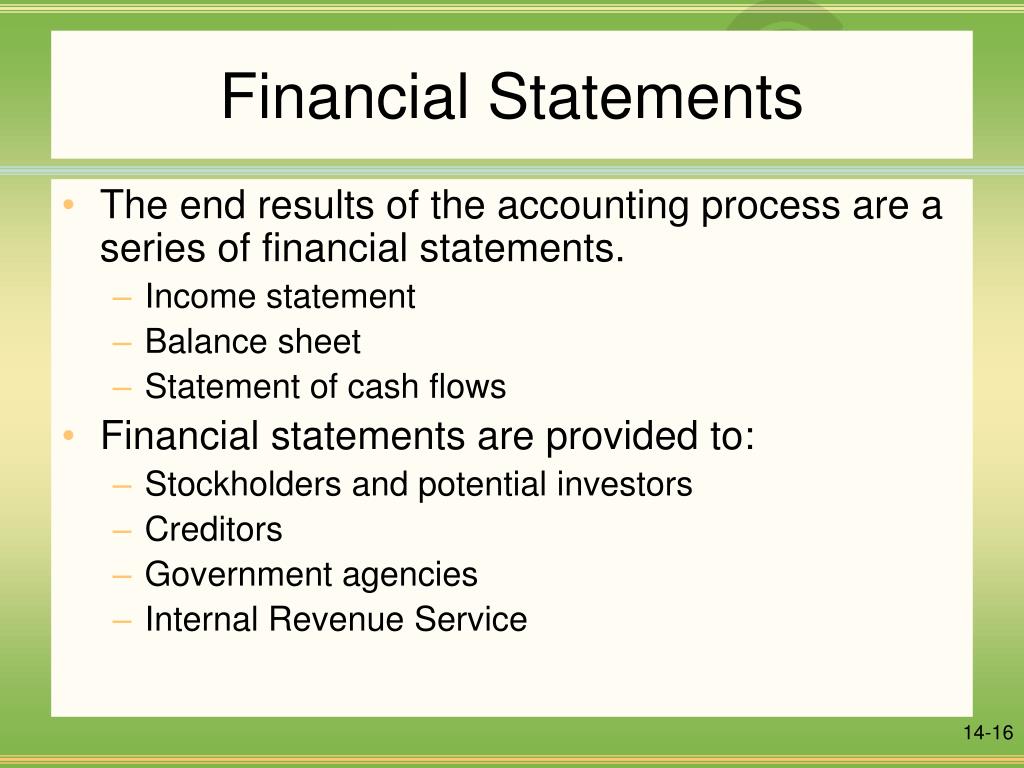 Financial Statements

• The end results of the accounting process are a series of financial statements.
– Income statement
– Balance sheet
– Statement of cash flows
• Financial statements are provided to:
– Stockholders and potential investors
– Creditors
– Government agencies
– Internal Revenue Service

14-16